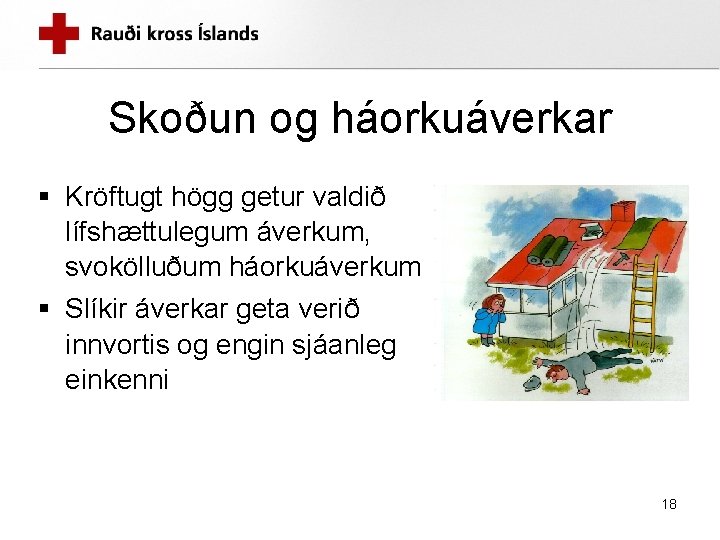 Rauði kross Íslands

Skoðun og háorkuáverkar

▪ Kröftugt högg getur valdið lífshættulegum áverkum, svokölluðum háorkuáverkum
▪ Slíkir áverkar geta verið innvortis og engin sjáanleg einkenni

18